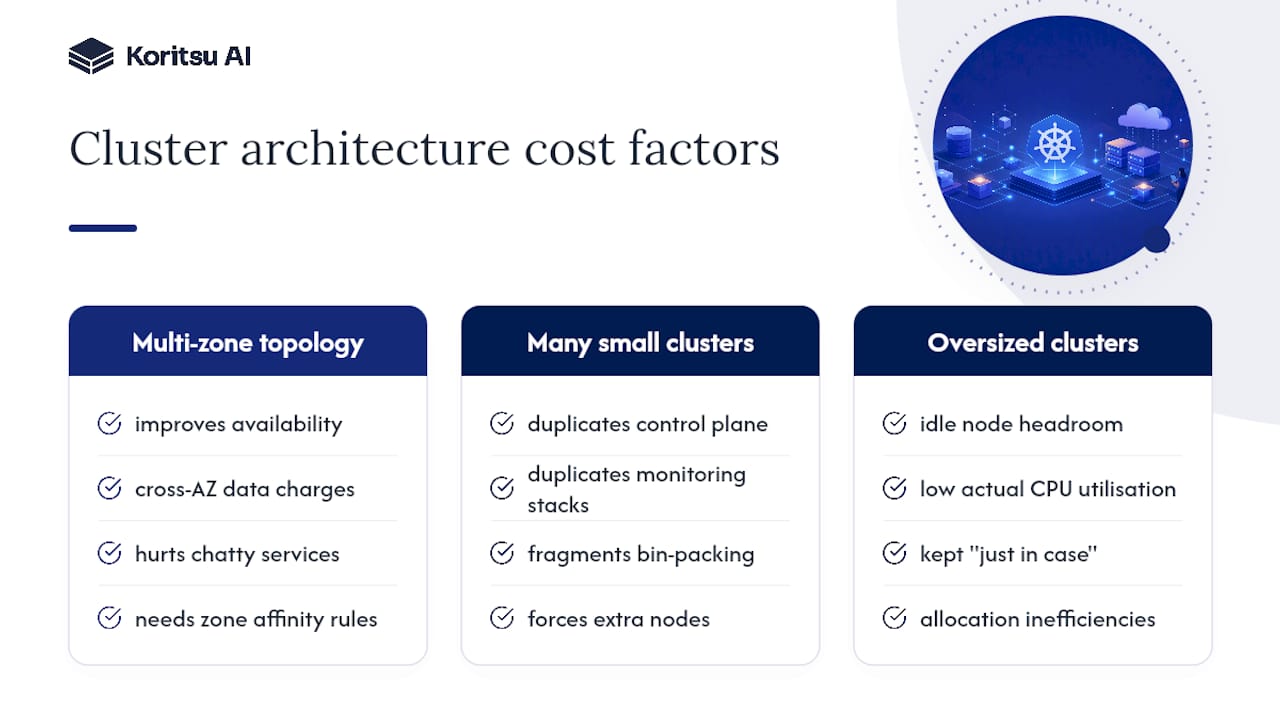 Koritsu AI

Cluster architecture cost factors

Multi-zone topology

improves availability

cross-AZ data charges

hurts chatty services

needs zone affinity rules

Many small clusters

duplicates control plane

duplicates monitoring stacks

fragments bin-packing

forces extra nodes

Oversized clusters

idle node headroom

low actual CPU utilisation

kept "just in case"

allocation inefficiencies